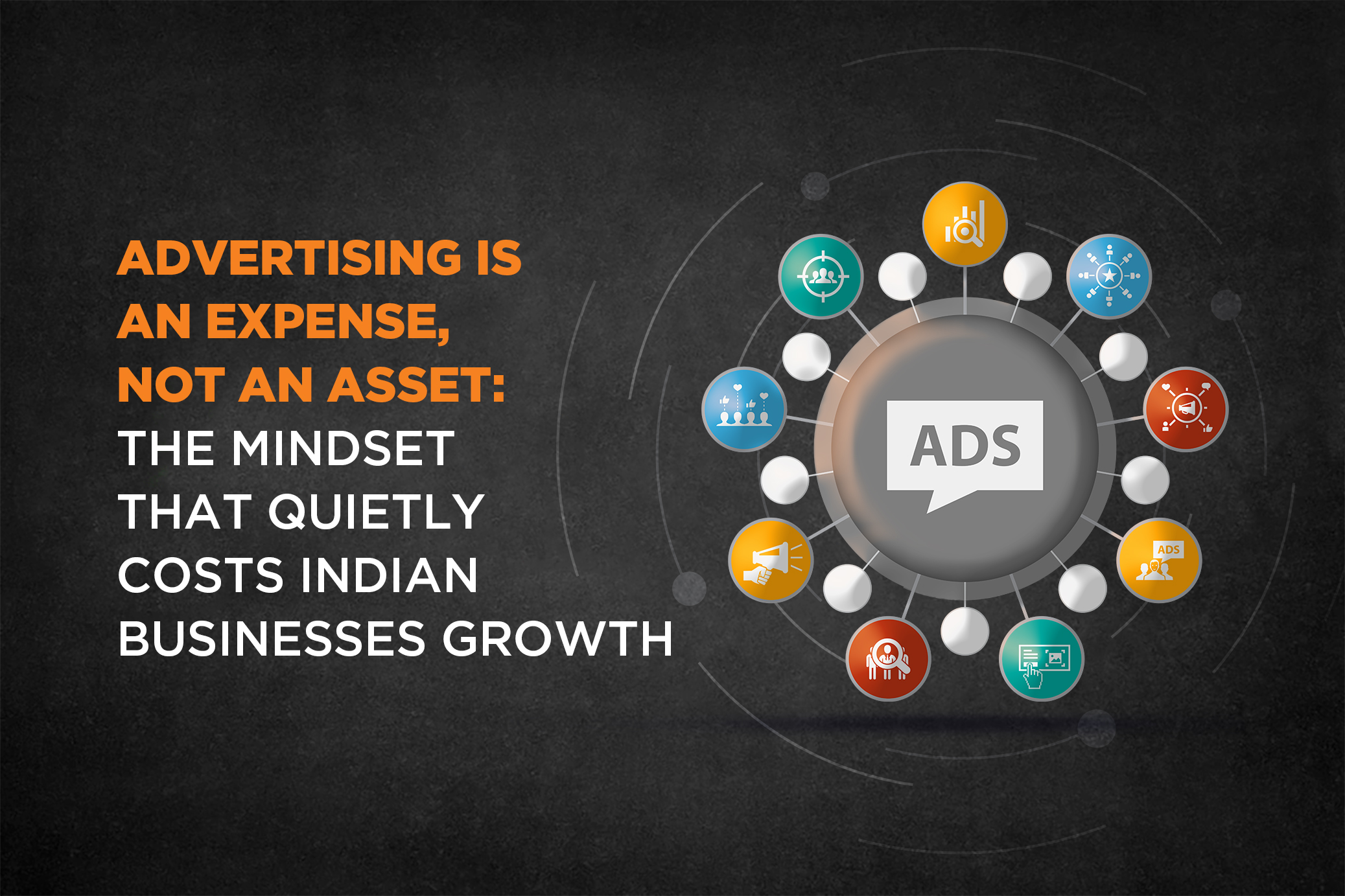 ADVERTISING IS AN EXPENSE, NOT AN ASSET: THE MINDSET THAT QUIETLY COSTS INDIAN BUSINESSES GROWTH

ADS

ADS